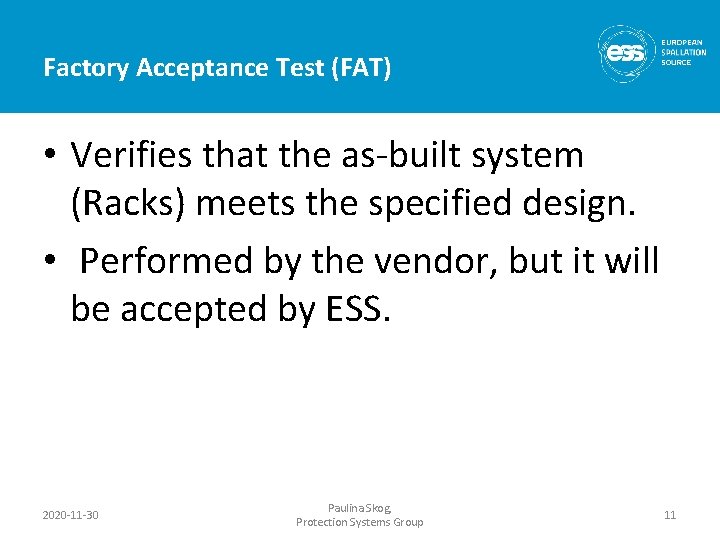 Factory Acceptance Test (FAT)

ess EUROPEAN SPALLATION SOURCE

• Verifies that the as-built system (Racks) meets the specified design.

• Performed by the vendor, but it will be accepted by ESS.

2020-11-30

Paulina Skog
Protection Systems Group

11